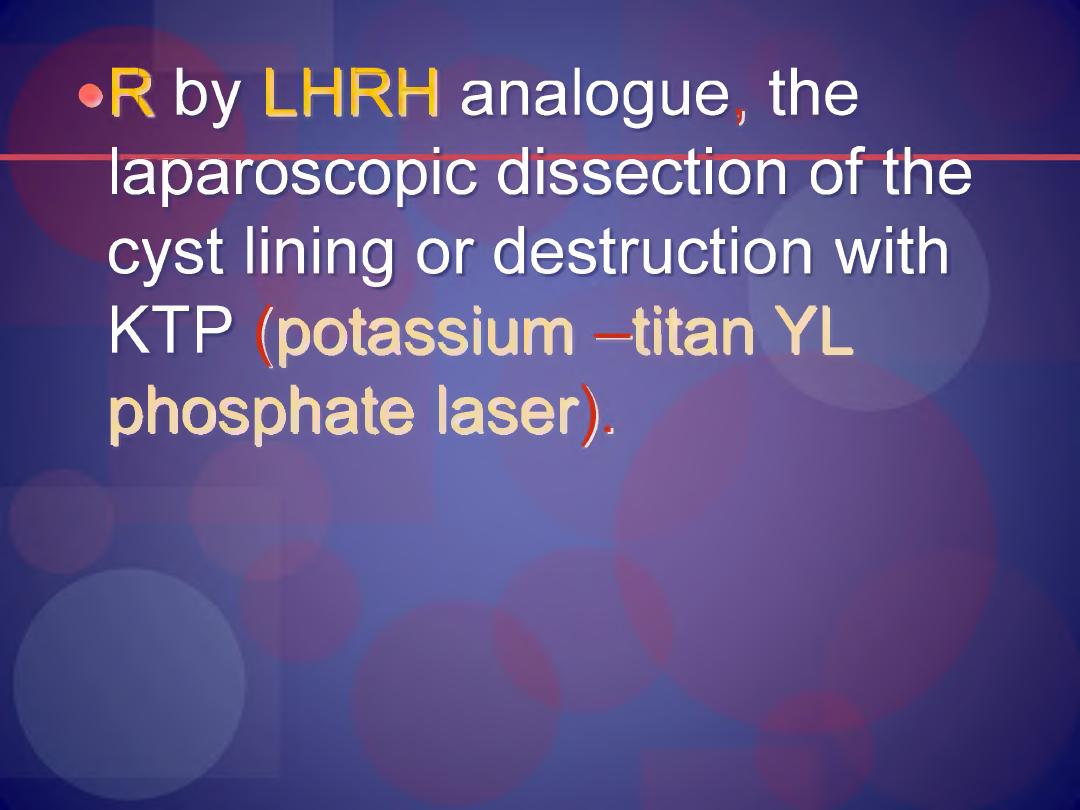 • R by LHRH analogue, the laparoscopic dissection of the cyst lining or destruction with KTP (potassium –titan YL phosphate laser).